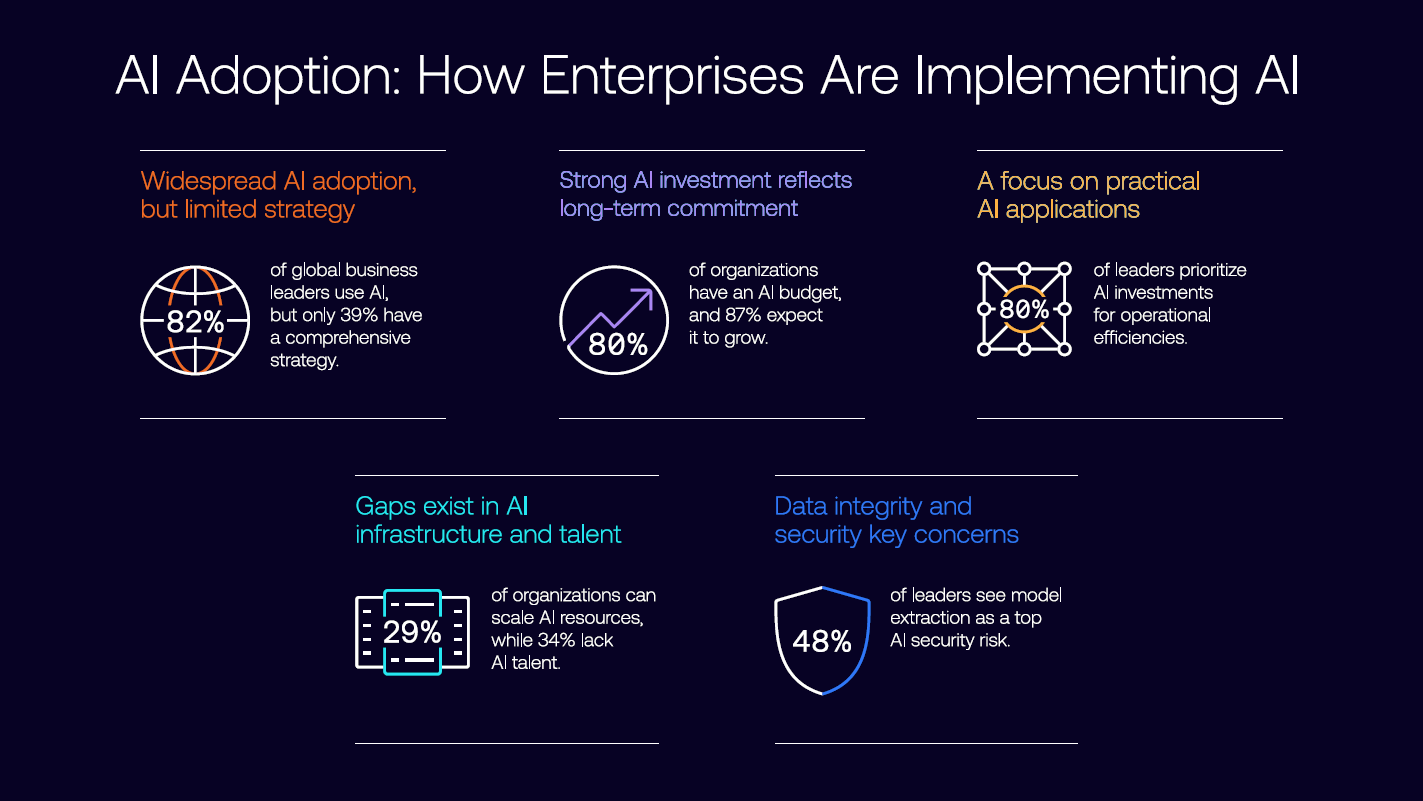 AI Adoption: How Enterprises Are Implementing AI

Widespread AI adoption, but limited strategy

82%

of global business leaders use AI, but only 39% have a comprehensive strategy.

Strong AI investment reflects long-term commitment

80%

of organizations have an AI budget, and 87% expect it to grow.

A focus on practical AI applications

80%

of leaders prioritize AI investments for operational efficiencies.

Gaps exist in AI infrastructure and talent

29%

of organizations can scale AI resources, while 34% lack AI talent.

Data integrity and security key concerns

48%

of leaders see model extraction as a top AI security risk.